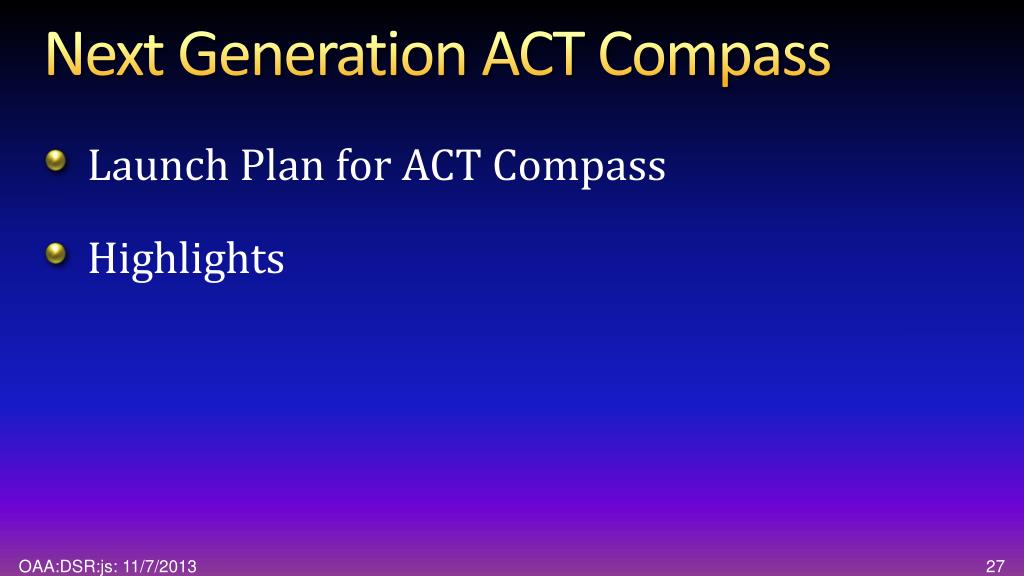 Next Generation ACT Compass

Launch Plan for ACT Compass

Highlights

OAA:DSR:js: 11/7/2013

27